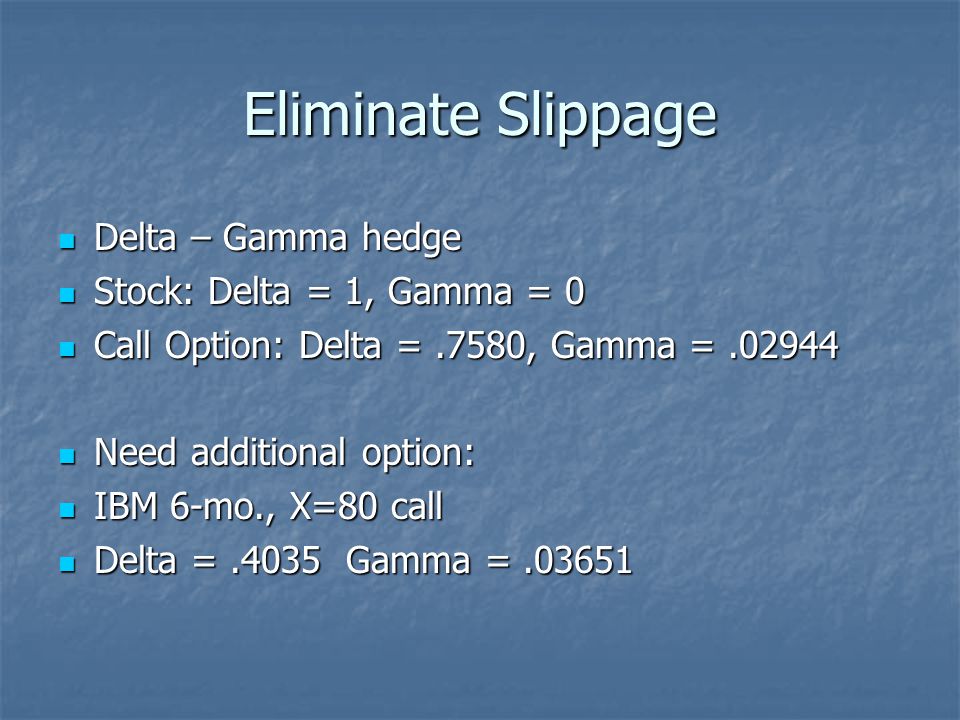 Eliminate Slippage

- Delta – Gamma hedge
- Stock: Delta = 1, Gamma = 0
- Call Option: Delta = .7580, Gamma = .02944

- Need additional option:
- IBM 6-mo., X=80 call
- Delta = .4035 Gamma = .03651